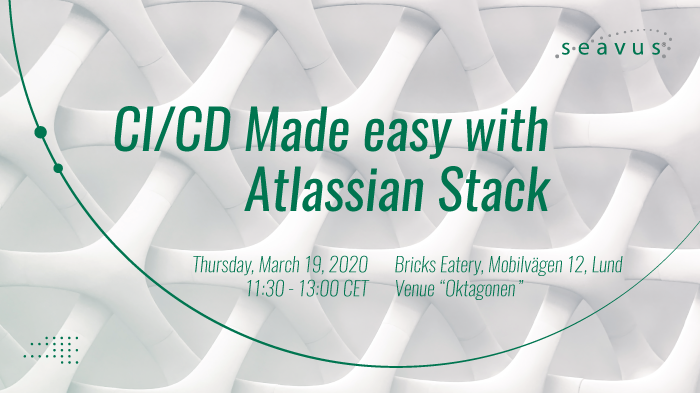 seavus

CI/CD Made easy with Atlassian Stack

Thursday, March 19, 2020
11:30 - 13:00 CET

Bricks Eatery, Mobilvägen 12, Lund
Venue "Oktagonen"